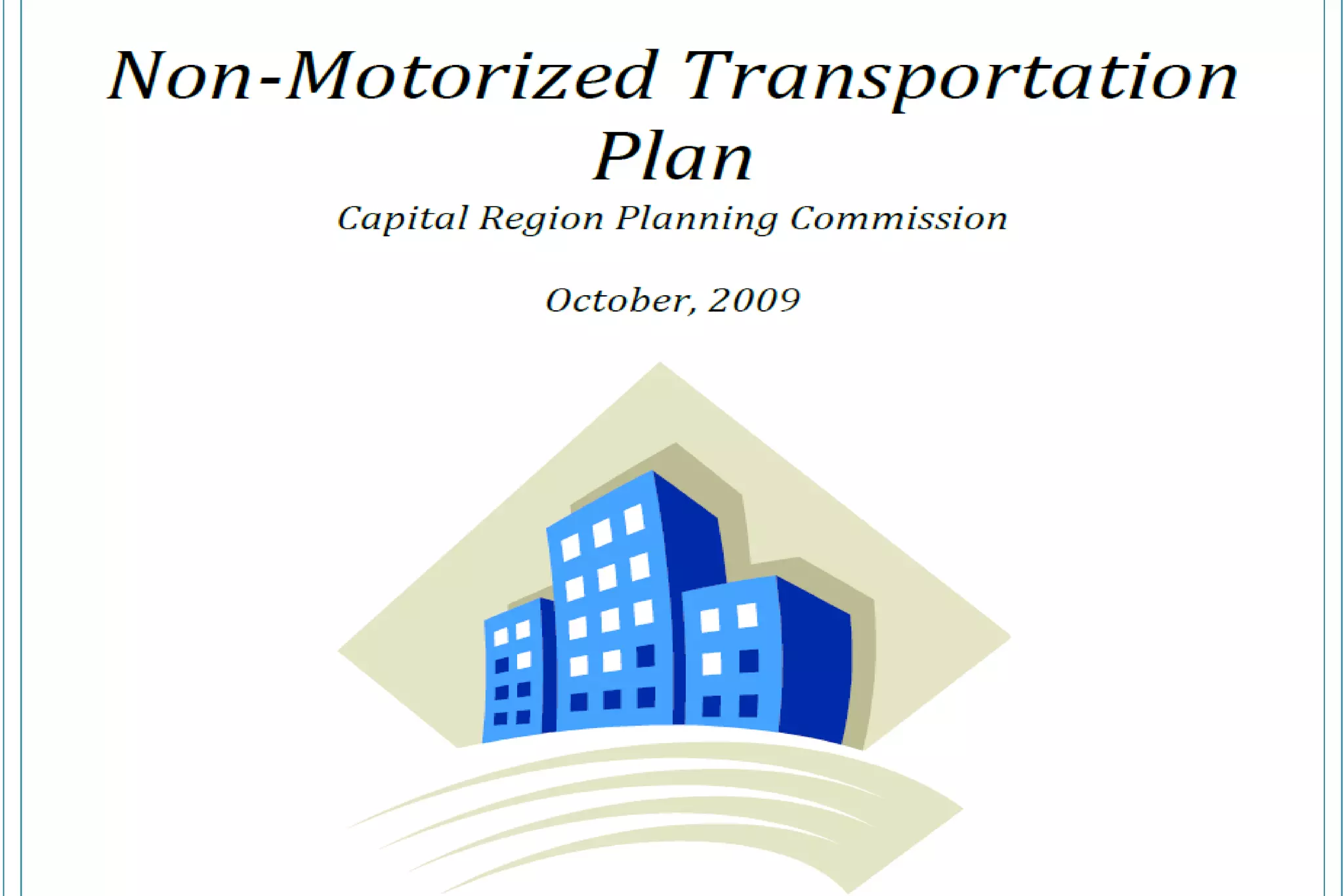 Non-Motorized Transportation Plan

Capital Region Planning Commission

October, 2009